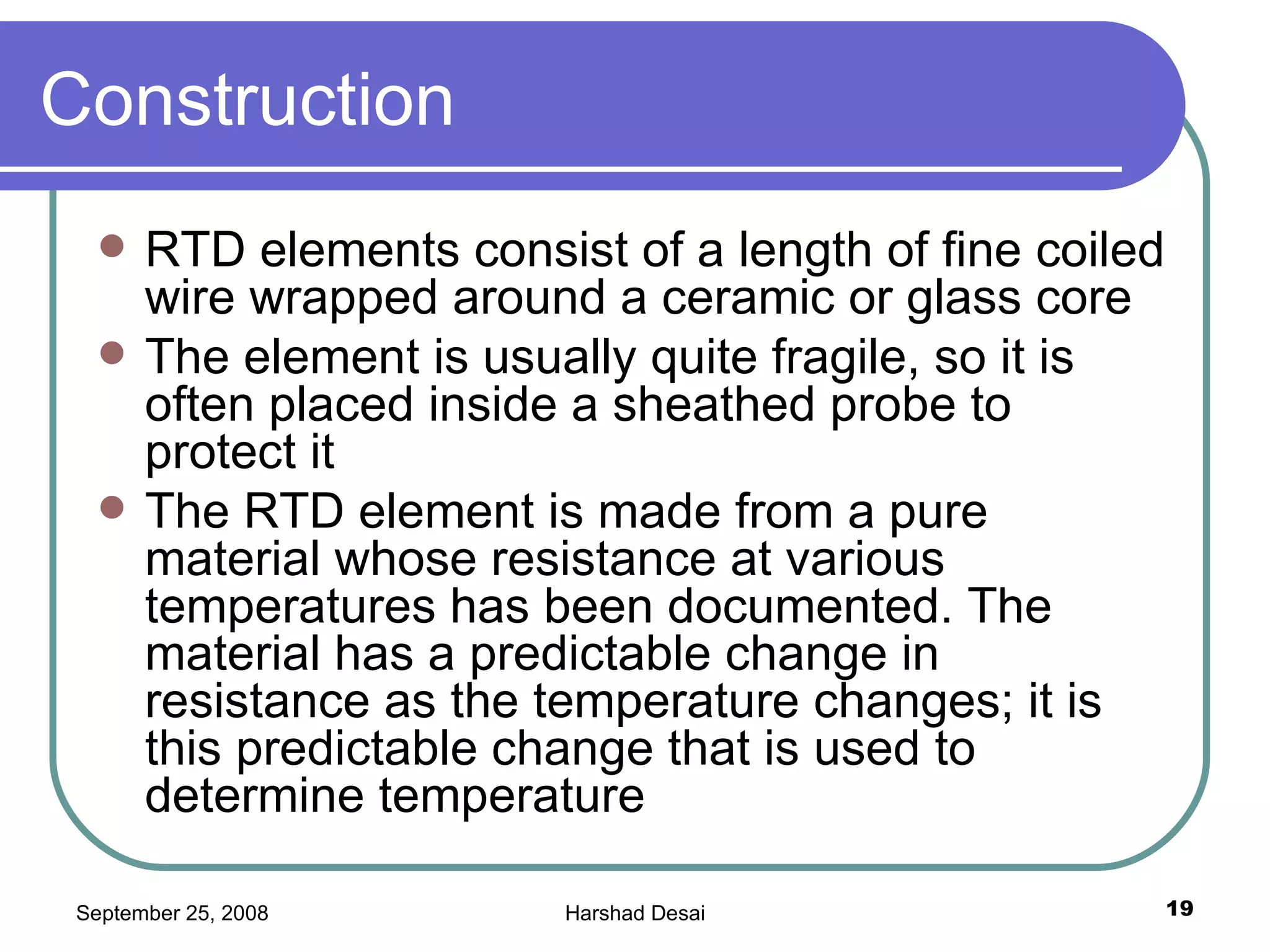 Construction

- RTD elements consist of a length of fine coiled wire wrapped around a ceramic or glass core
- The element is usually quite fragile, so it is often placed inside a sheathed probe to protect it
- The RTD element is made from a pure material whose resistance at various temperatures has been documented. The material has a predictable change in resistance as the temperature changes; it is this predictable change that is used to determine temperature

September 25, 2008

Harshad Desai

19